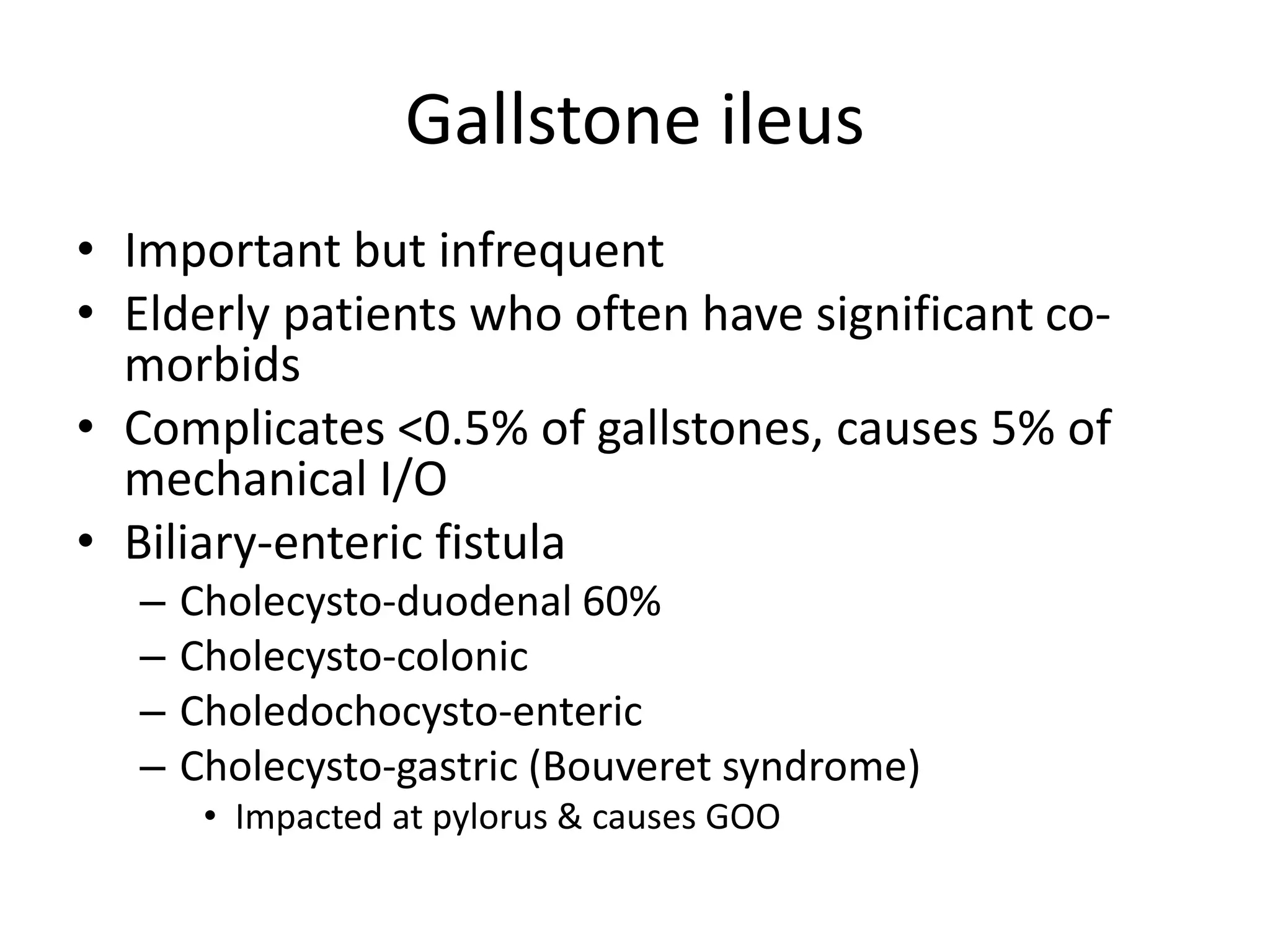 Gallstone ileus

• Important but infrequent
• Elderly patients who often have significant co-morbids
• Complicates <0.5% of gallstones, causes 5% of mechanical I/O
• Biliary-enteric fistula
– Cholecysto-duodenal 60%
– Cholecysto-colonic
– Choledochocysto-enteric
– Cholecysto-gastric (Bouveret syndrome)
• Impacted at pylorus & causes GOO